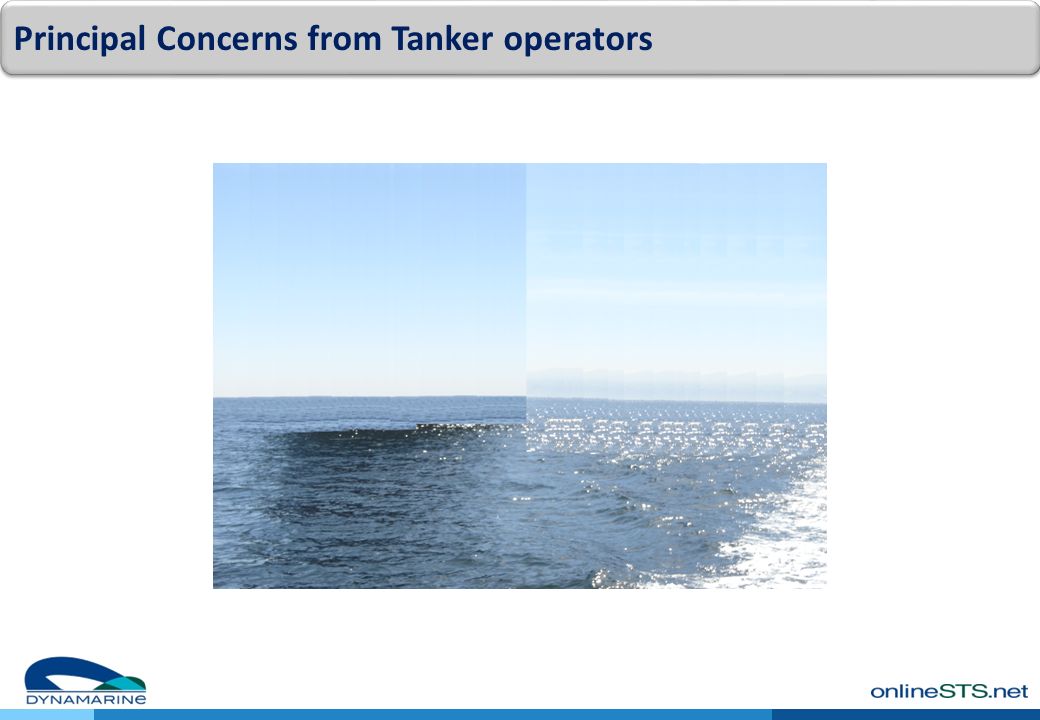 Principal Concerns from Tanker operators

DYNAMARINE

onlineSTS.net